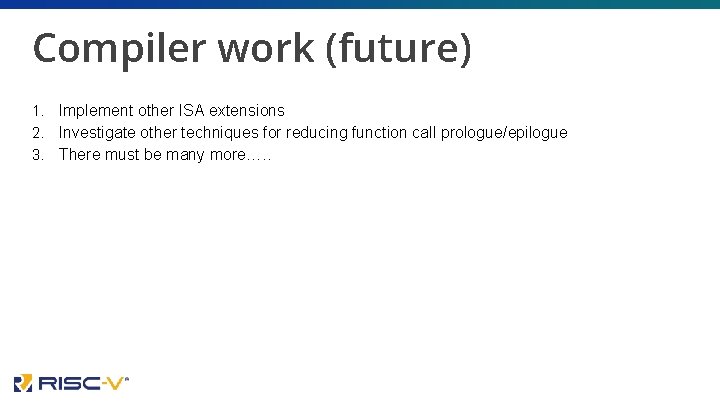 Compiler work (future)

1. Implement other ISA extensions
2. Investigate other techniques for reducing function call prologue/epilogue
3. There must be many more…..

RISC-V®